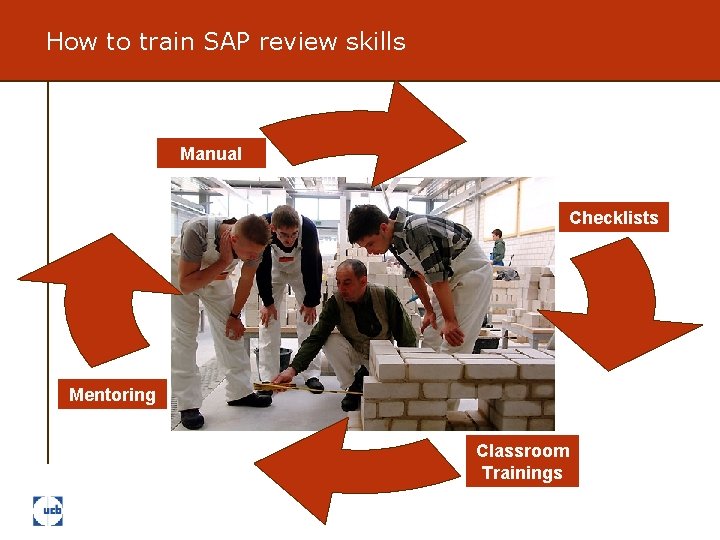 How to train SAP review skills

Manual

Checklists

Classroom Trainings

Mentoring

ucb